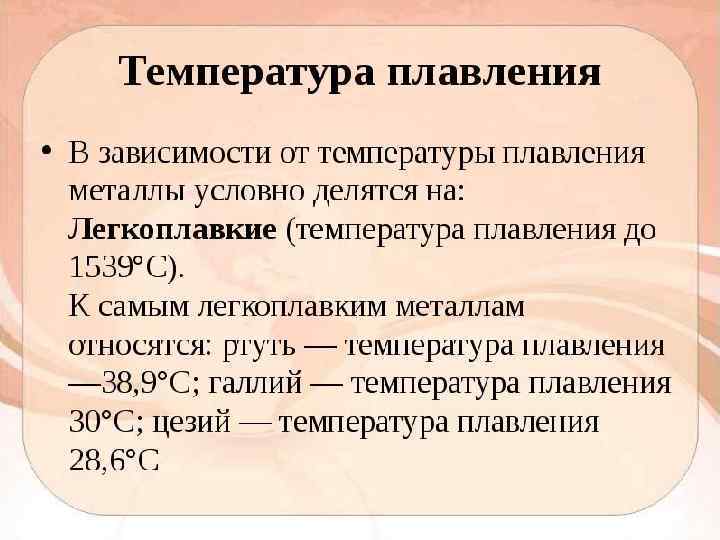 Температура плавления

• В зависимости от температуры плавления металлы условно делятся на: **Легкоплавкие** (температура плавления до 1539°С).
К самым легкоплавким металлам относятся: ртуть — температура плавления —38,9°С; галлий — температура плавления 30°С; цезий — температура плавления 28,6°С